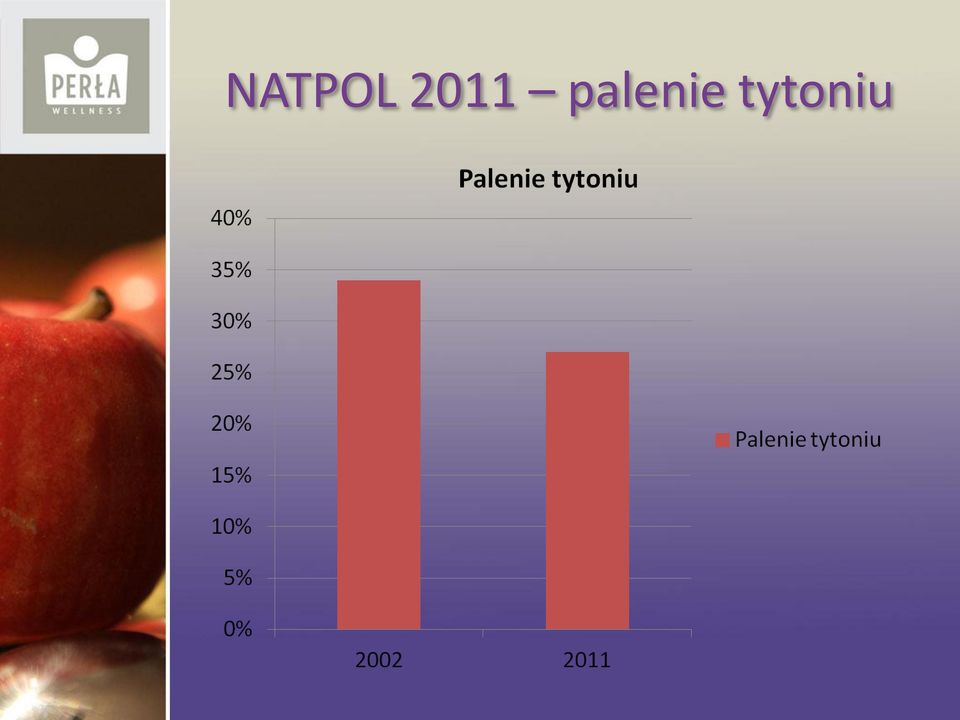 PERŁA
WELLNESS

NATPOL 2011 – palenie tytoniu

Palenie tytoniu

40%
35%
30%
25%
20%
15%
10%
5%
0%

2002
2011

Palenie tytoniu